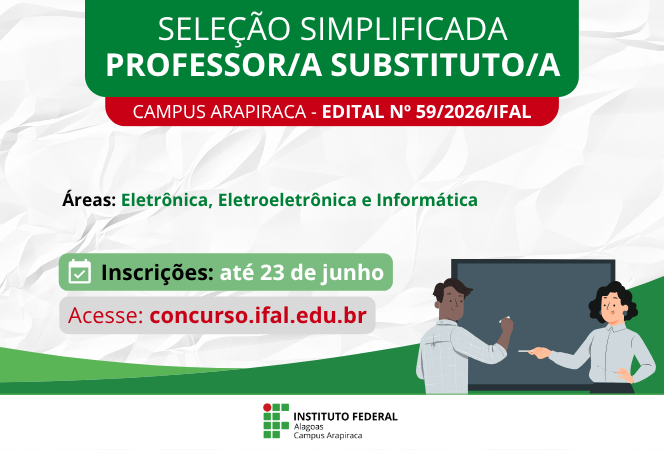 SELEÇÃO SIMPLIFICADA
PROFESSOR/A SUBSTITUTO/A

CAMPUS ARAPIRACA - EDITAL Nº 59/2026/IFAL

Áreas: Eletrônica, Eletroeletrônica e Informática

Inscrições: até 23 de junho

Acesse: concurso.ifal.edu.br

INSTITUTO FEDERAL
Alagoas
Campus Arapiraca